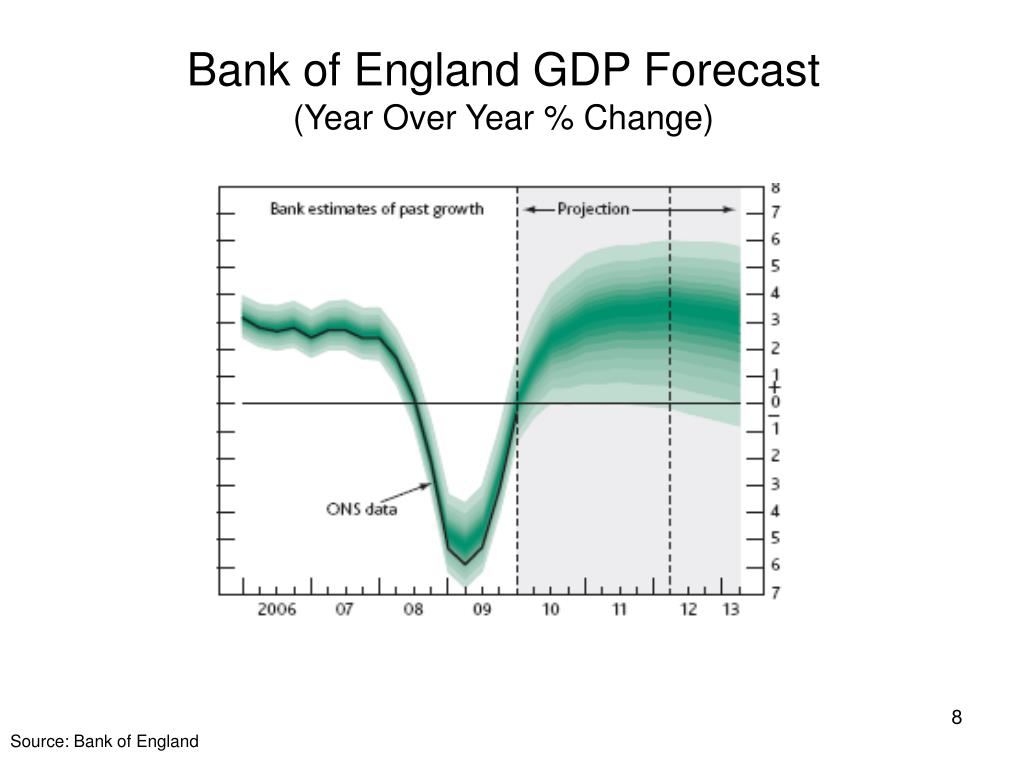 Bank of England GDP Forecast
(Year Over Year % Change)

Bank estimates of past growth

Projection

ONS data

8
7
6
5
4
3
2
1
+
0
−
1
2
3
4
5
6
7

2006
07
08
09
10
11
12
13

8

Source: Bank of England